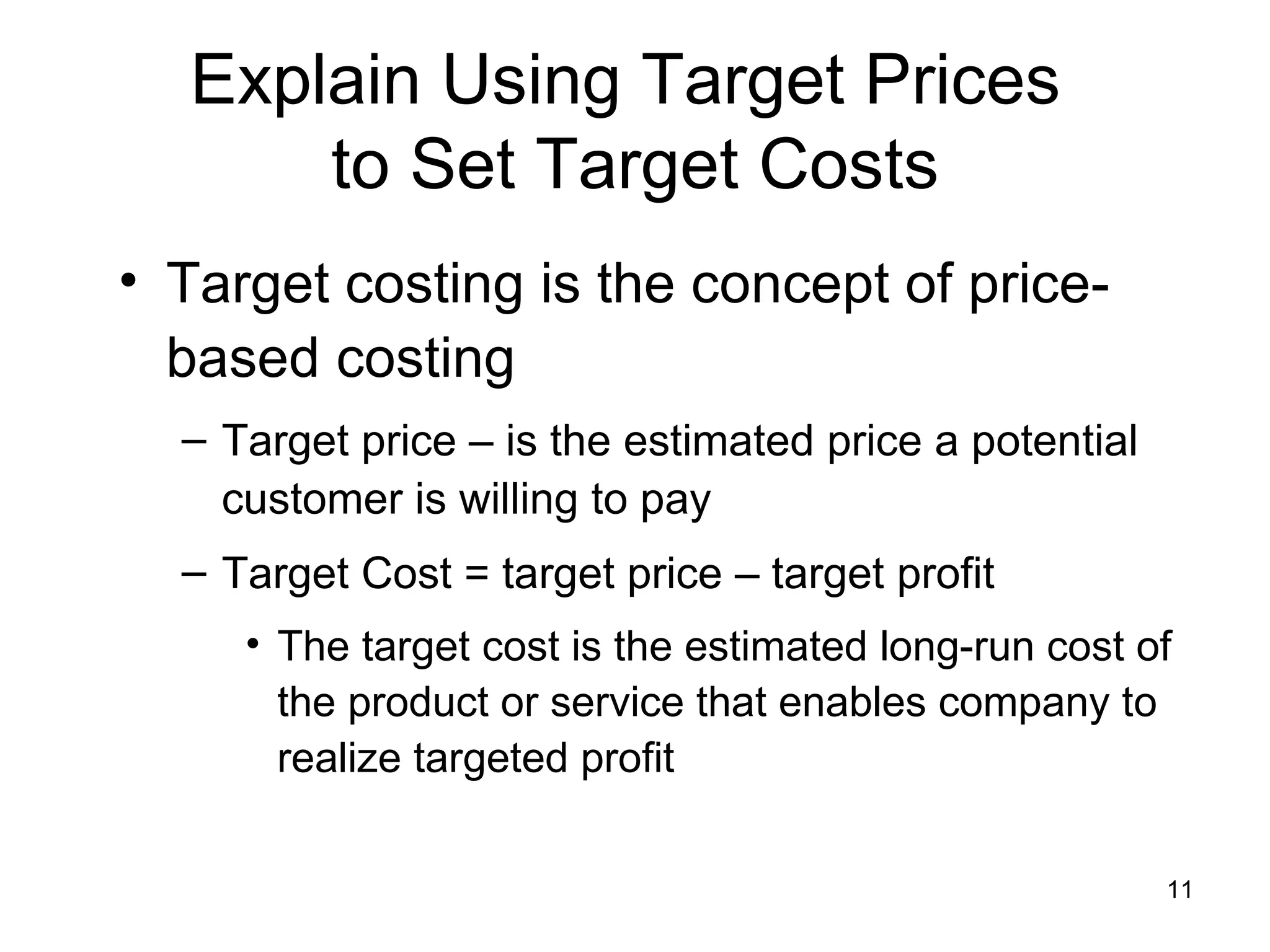 Explain Using Target Prices to Set Target Costs

• Target costing is the concept of price-based costing

– Target price – is the estimated price a potential customer is willing to pay

– Target Cost = target price – target profit

• The target cost is the estimated long-run cost of the product or service that enables company to realize targeted profit

11